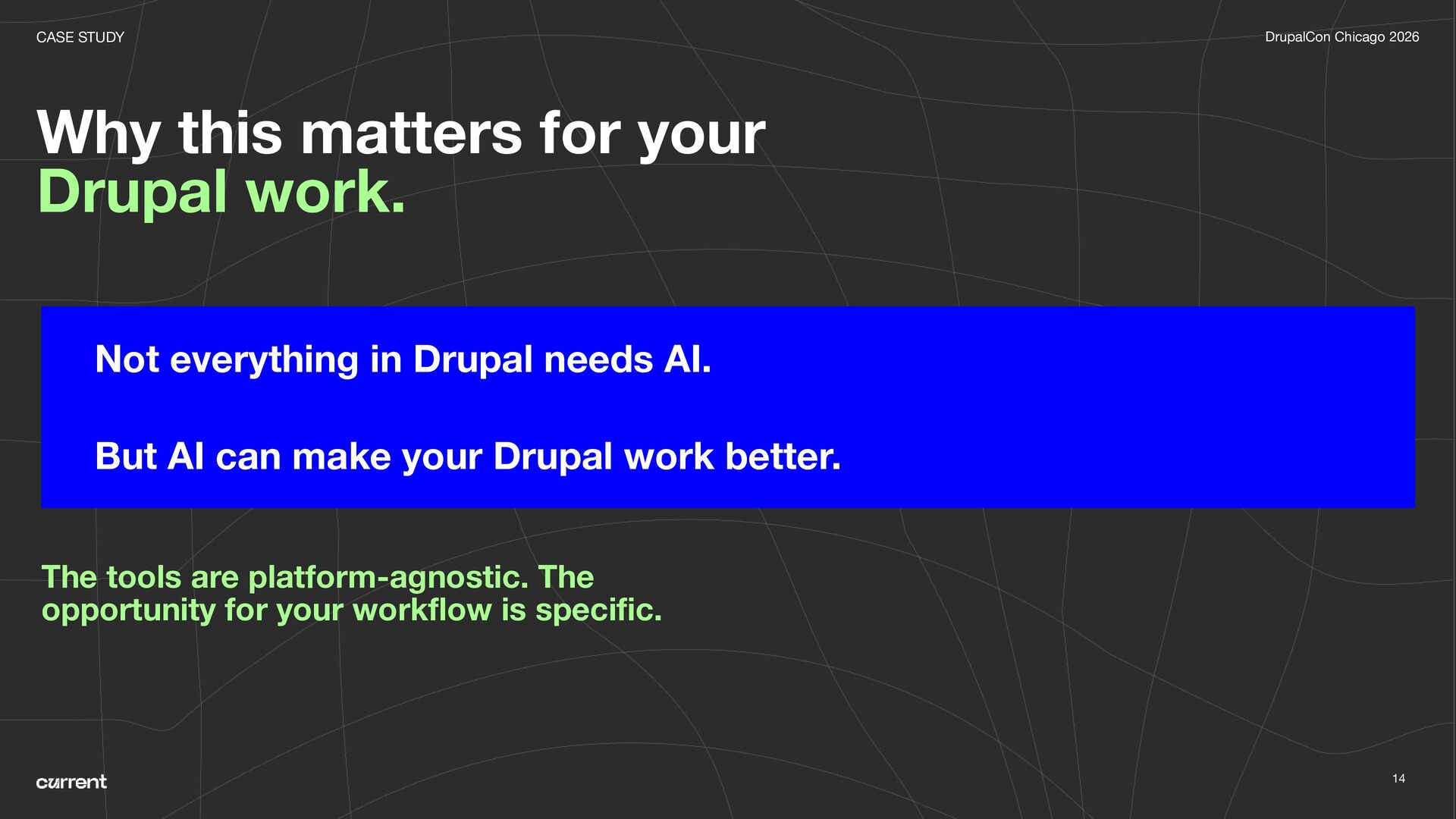 CASE STUDY

DrupalCon Chicago 2026

Why this matters for your Drupal work.

Not everything in Drupal needs AI.

But AI can make your Drupal work better.

The tools are platform-agnostic. The opportunity for your workflow is specific.

current

14